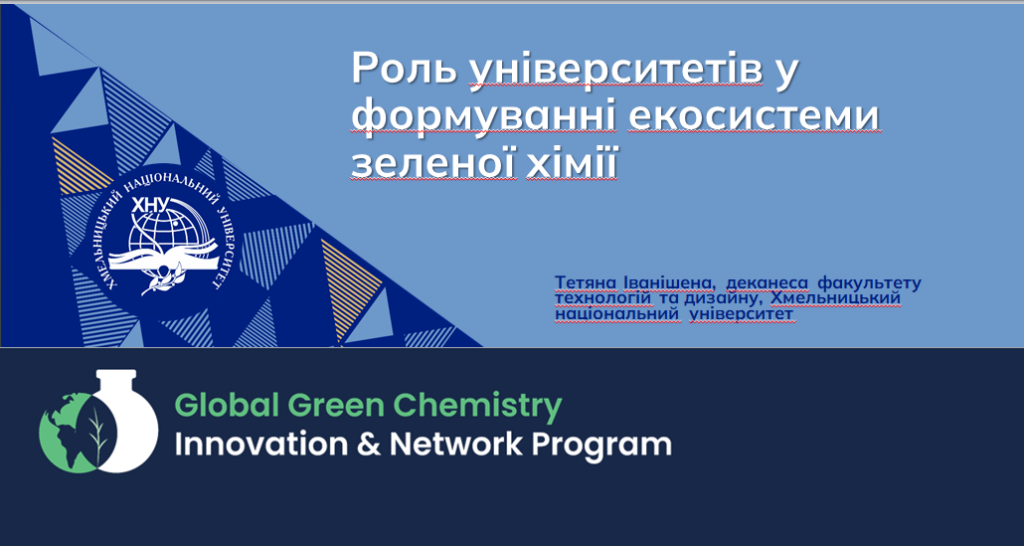 Роль університетів у формуванні екосистеми зеленої хімії

ХМЕЛЬНИЦЬКИЙ НАЦІОНАЛЬНИЙ УНІВЕРСИТЕТ
ХНУ

Тетяна Іванішена, деканеса факультету технологій та дизайну, Хмельницький національний університет

Global Green Chemistry
Innovation & Network Program